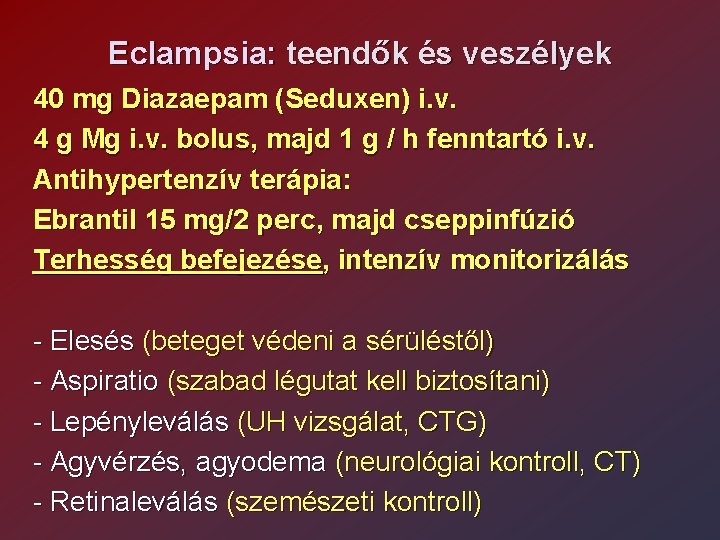 Eclampsia: teendők és veszélyek

40 mg Diazaepam (Seduxen) i.v.
4 g Mg i.v. bolus, majd 1 g / h fenntartó i.v.
Antihypertenzív terápia:
Ebrantil 15 mg/2 perc, majd cseppinfúzió
Terhesség befejezése, intenzív monitorizálás

- Elesés (beteget védeni a sérüléstől)
- Aspiratio (szabad légutat kell biztosítani)
- Lepényleválás (UH vizsgálat, CTG)
- Agyvérzés, agyodema (neurológiai kontroll, CT)
- Retinaleválás (szemészeti kontroll)